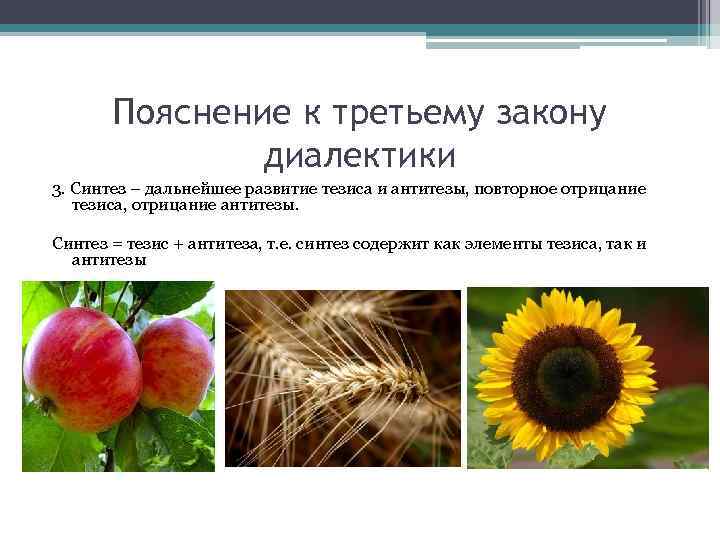 Пояснение к третьему закону диалектики

3. Синтез – дальнейшее развитие тезиса и антитезы, повторное отрицание тезиса, отрицание антитезы.

Синтез = тезис + антитеза, т.е. синтез содержит как элементы тезиса, так и антитезы